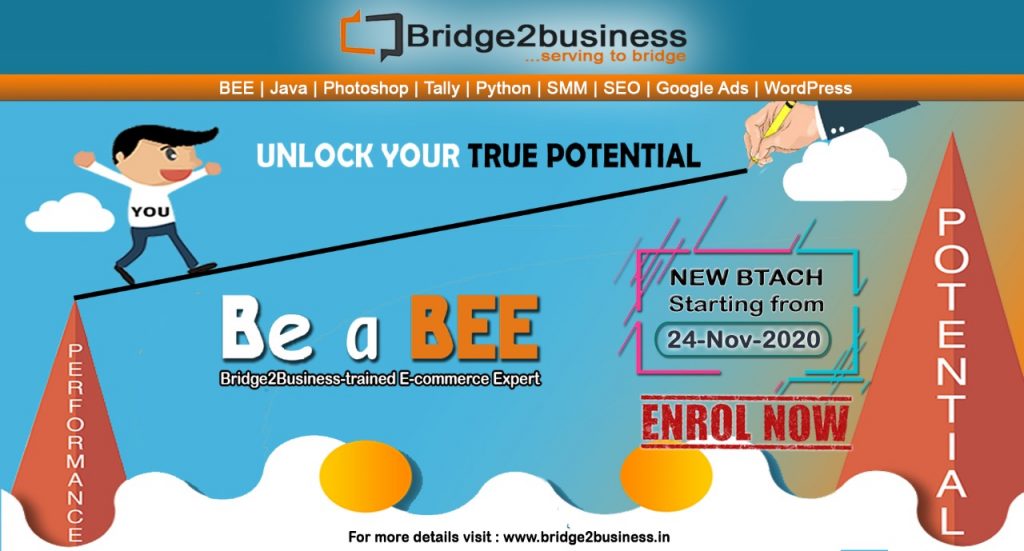 Bridge2business
...serving to bridge

BEE | Java | Photoshop | Tally | Python | SMM | SEO | Google Ads | WordPress

UNLOCK YOUR TRUE POTENTIAL

YOU

PERFORMANCE

Be a BEE
Bridge2Business-trained E-commerce Expert

NEW BTACH
Starting from
24-Nov-2020

ENROL NOW

POTENTIAL

For more details visit : www.bridge2business.in